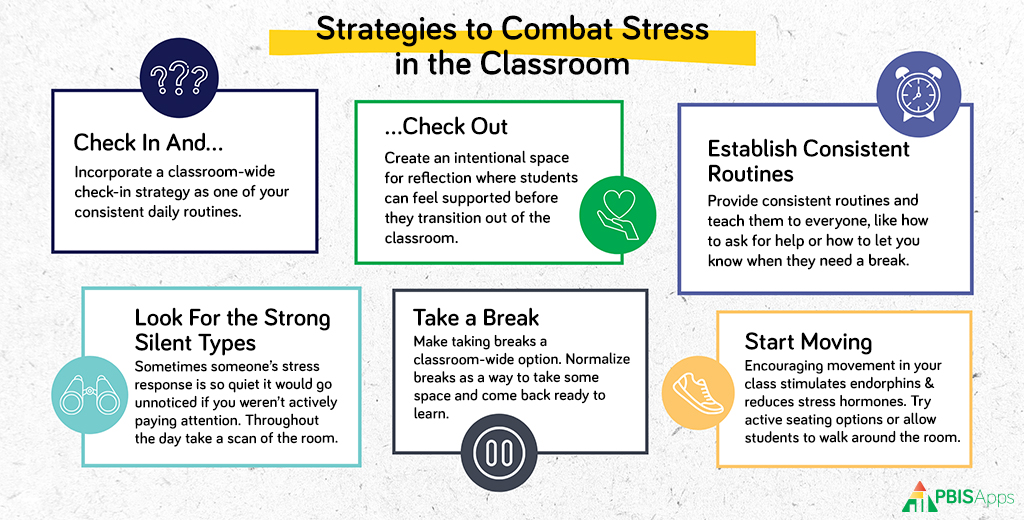 Strategies to Combat Stress in the Classroom

???

Check In And...

Incorporate a classroom-wide check-in strategy as one of your consistent daily routines.

...Check Out

Create an intentional space for reflection where students can feel supported before they transition out of the classroom.

Establish Consistent Routines

Provide consistent routines and teach them to everyone, like how to ask for help or how to let you know when they need a break.

Look For the Strong Silent Types

Sometimes someone's stress response is so quiet it would go unnoticed if you weren't actively paying attention. Throughout the day take a scan of the room.

Take a Break

Make taking breaks a classroom-wide option. Normalize breaks as a way to take some space and come back ready to learn.

Start Moving

Encouraging movement in your class stimulates endorphins & reduces stress hormones. Try active seating options or allow students to walk around the room.

PBISApps